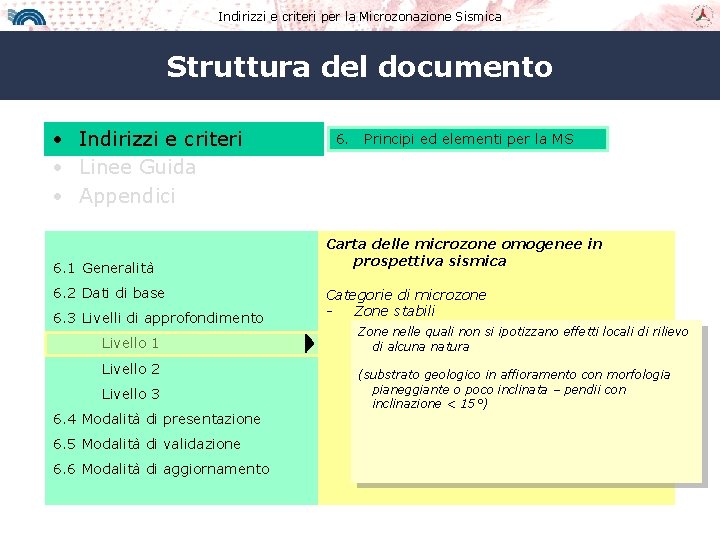 Indirizzi e criteri per la Microzonazione Sismica

Struttura del documento

• Indirizzi e criteri
• Linee Guida
• Appendici

6. Principi ed elementi per la MS

6.1 Generalità
6.2 Dati di base
6.3 Livelli di approfondimento
Livello 1
Livello 2
Livello 3
6.4 Modalità di presentazione
6.5 Modalità di validazione
6.6 Modalità di aggiornamento

Carta delle microzone omogenee in prospettiva sismica

Categorie di microzone
- Zone stabili

Zone nelle quali non si ipotizzano effetti locali di rilievo di alcuna natura

(substrato geologico in affioramento con morfologia pianeggiante o poco inclinata – pendii con inclinazione < 15°)